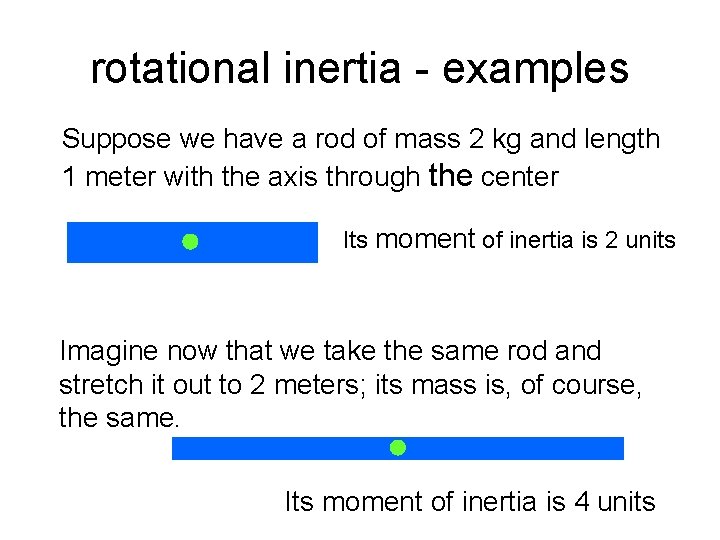 rotational inertia - examples

Suppose we have a rod of mass 2 kg and length 1 meter with the axis through the center

Its moment of inertia is 2 units

Imagine now that we take the same rod and stretch it out to 2 meters; its mass is, of course, the same.

Its moment of inertia is 4 units